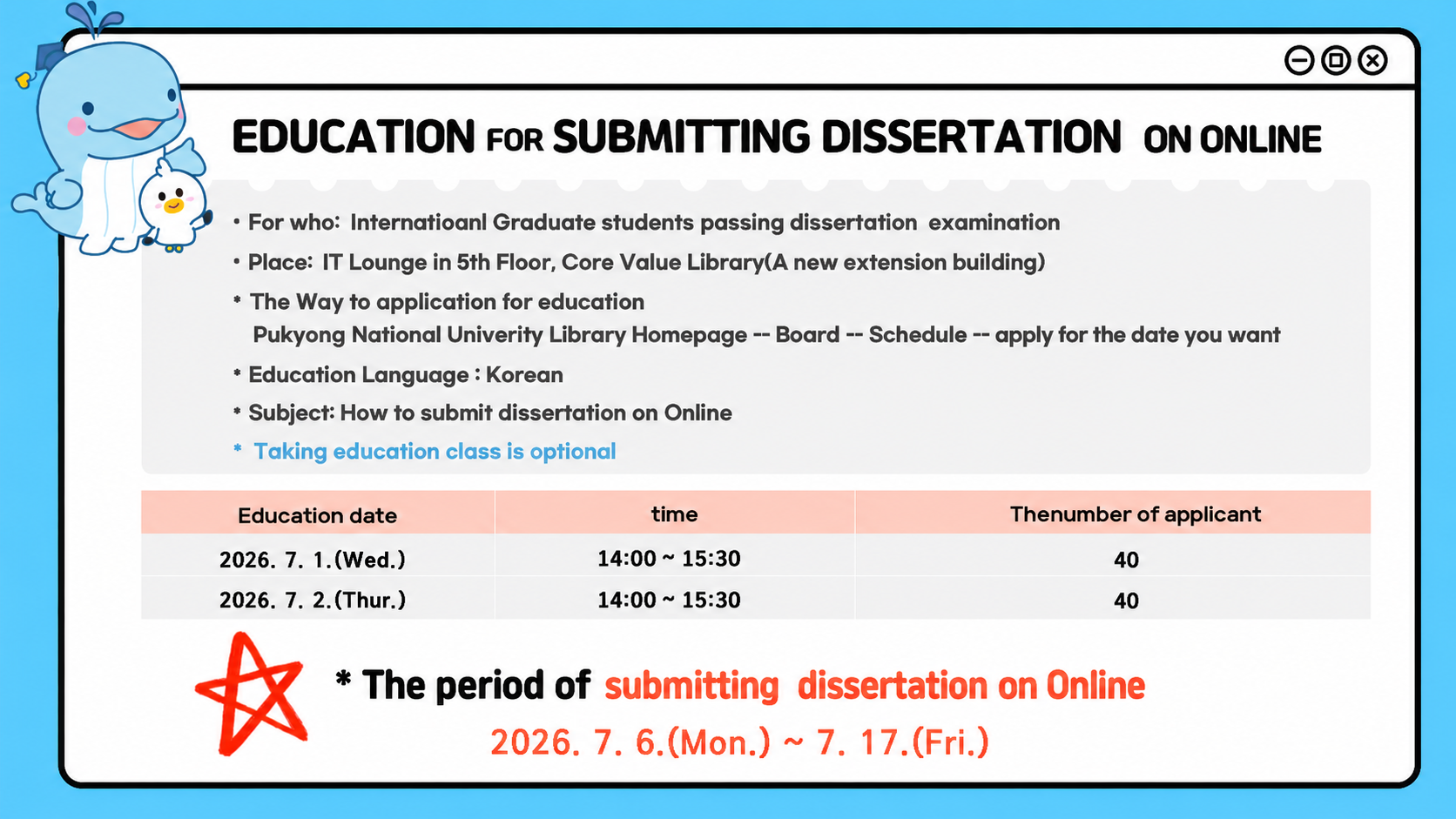 EDUCATION FOR SUBMITTING DISSERTATION ON ONLINE

• For who: Internatioanl Graduate students passing dissertation examination

• Place: IT Lounge in 5th Floor, Core Value Library(A new extension building)

* The Way to application for education
Pukyong National Univerity Library Homepage -- Board -- Schedule -- apply for the date you want

* Education Language : Korean

* Subject: How to submit dissertation on Online

* Taking education class is optional

| Education date | time | Thenumber of applicant |
|---|---|---|
| 2026. 7. 1.(Wed.) | 14:00 ~ 15:30 | 40 |
| 2026. 7. 2.(Thur.) | 14:00 ~ 15:30 | 40 |

* The period of submitting dissertation on Online
2026. 7. 6.(Mon.) ~ 7. 17.(Fri.)